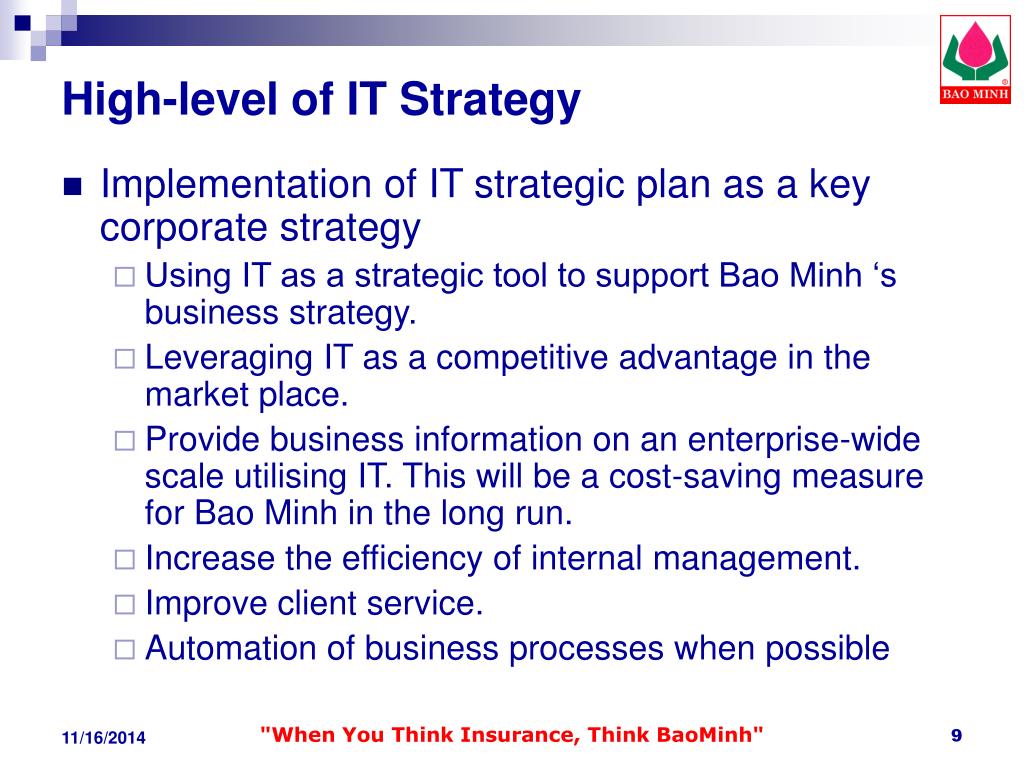 BAO MINH

High-level of IT Strategy

Implementation of IT strategic plan as a key corporate strategy

Using IT as a strategic tool to support Bao Minh ‘s business strategy.

Leveraging IT as a competitive advantage in the market place.

Provide business information on an enterprise-wide scale utilising IT. This will be a cost-saving measure for Bao Minh in the long run.

Increase the efficiency of internal management.

Improve client service.

Automation of business processes when possible

11/16/2014

"When You Think Insurance, Think BaoMinh"

9